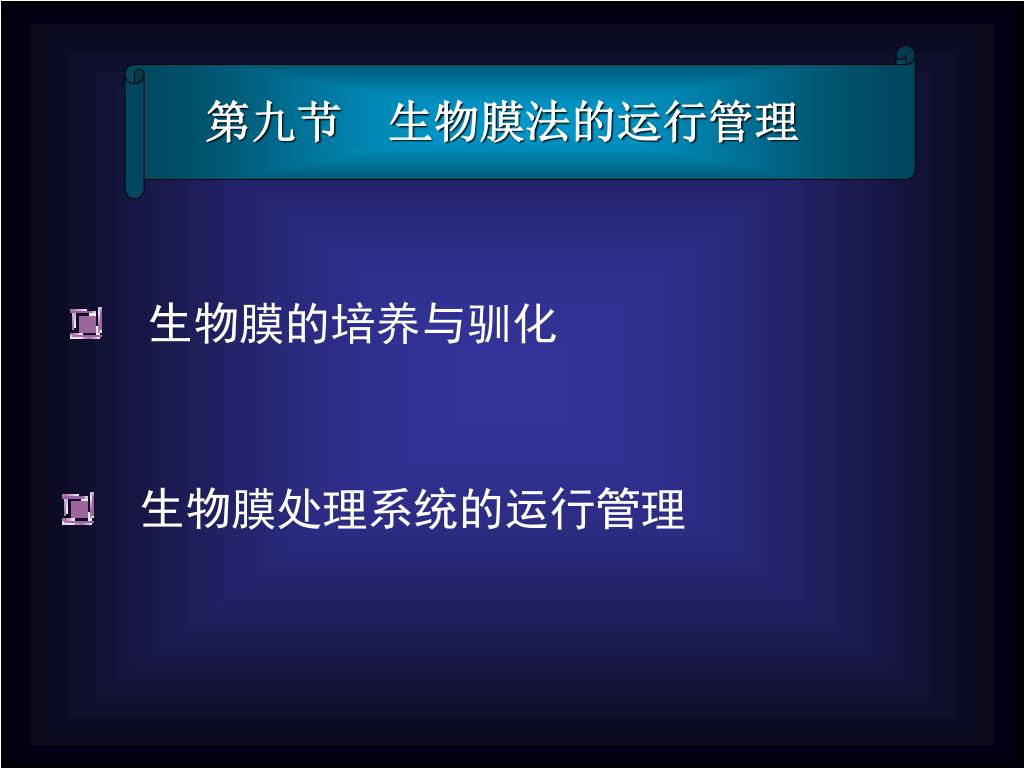 第九节　生物膜法的运行管理

生物膜的培养与驯化

生物膜处理系统的运行管理